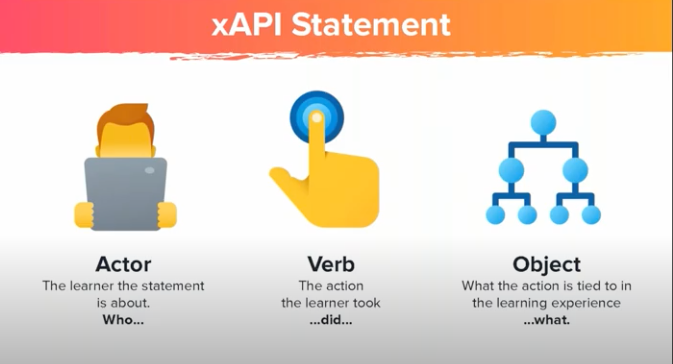 xAPI Statement

Actor
The learner the statement is about.
Who...

Verb
The action the learner took
...did...

Object
What the action is tied to in the learning experience
...what.